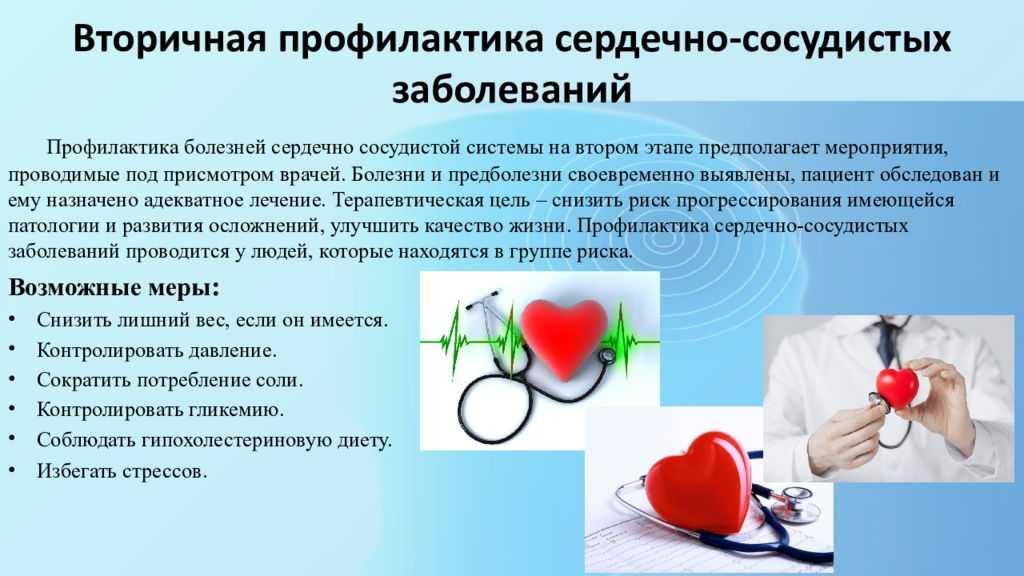 Вторичная профилактика сердечно-сосудистых заболеваний

Профилактика болезней сердечно сосудистой системы на втором этапе предполагает мероприятия, проводимые под присмотром врачей. Болезни и предболезни своевременно выявлены, пациент обследован и ему назначено адекватное лечение. Терапевтическая цель – снизить риск прогрессирования имеющейся патологии и развития осложнений, улучшить качество жизни. Профилактика сердечно-сосудистых заболеваний проводится у людей, которые находятся в группе риска.

Возможные меры:
• Снизить лишний вес, если он имеется.
• Контролировать давление.
• Сократить потребление соли.
• Контролировать гликемию.
• Соблюдать гипохолестериновую диету.
• Избегать стрессов.